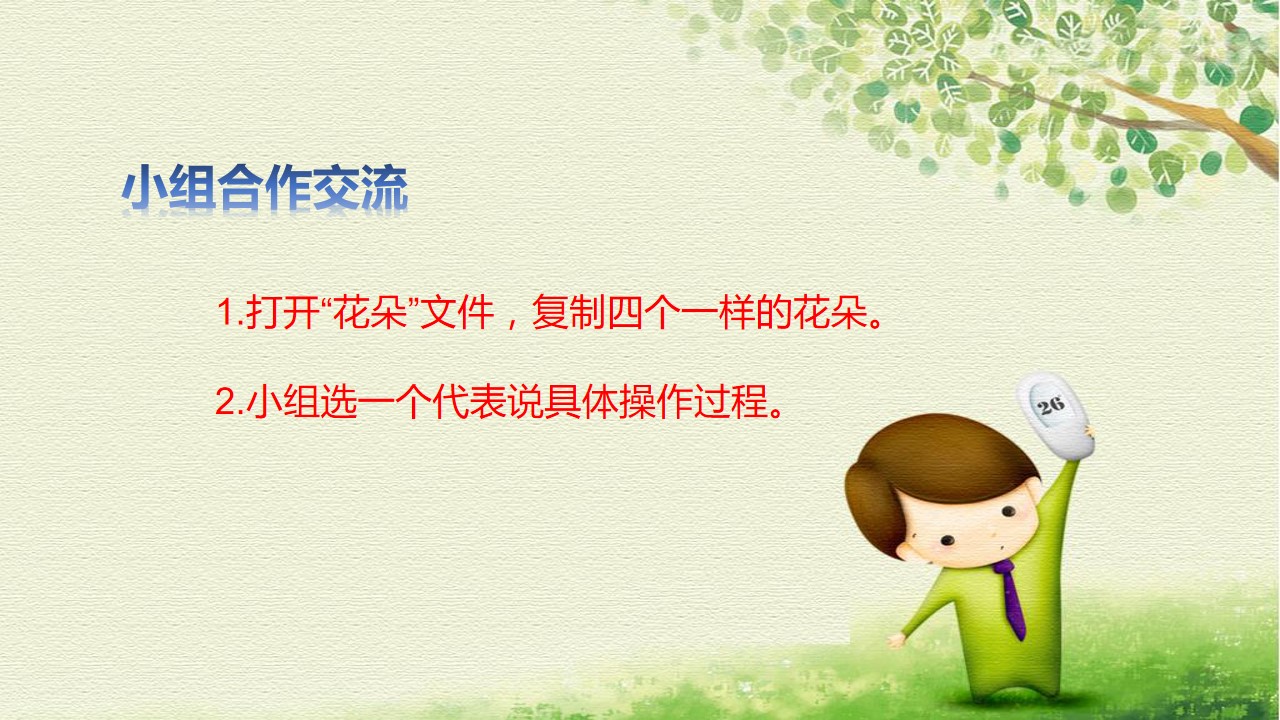 小组合作交流

1.打开“花朵”文件，复制四个一样的花朵。

2.小组选一个代表说具体操作过程。

26